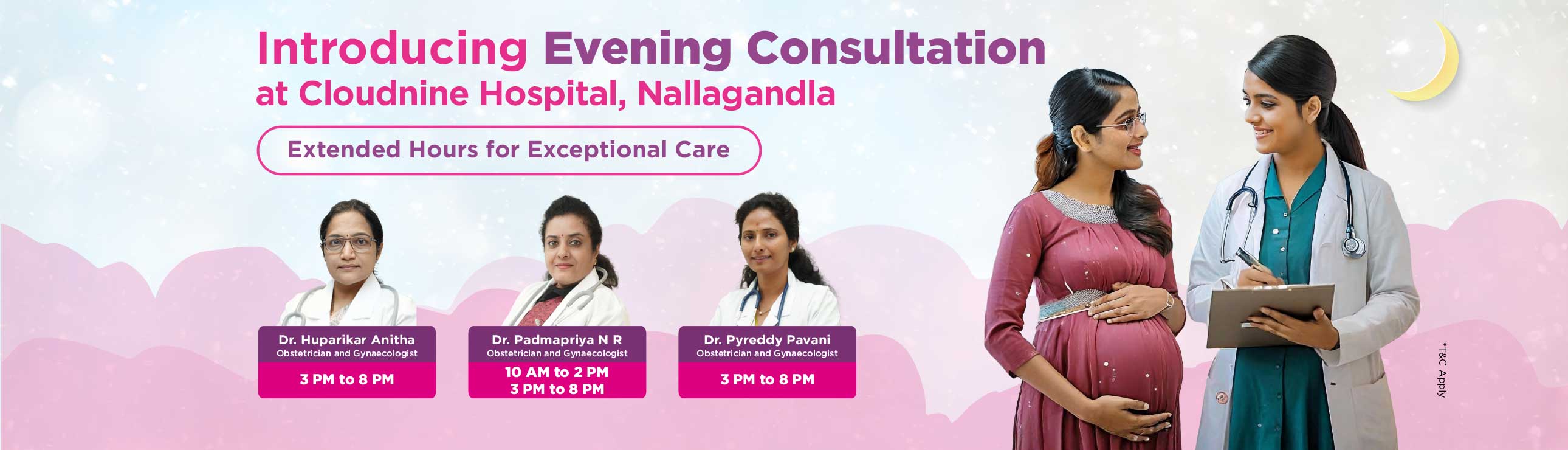 Introducing Evening Consultation
at Cloudnine Hospital, Nallagandla

Extended Hours for Exceptional Care

Dr. Huparikar Anitha
Obstetrician and Gynaecologist
3 PM to 8 PM

Dr. Padmapriya N R
Obstetrician and Gynaecologist
10 AM to 2 PM
3 PM to 8 PM

Dr. Pyreddy Pavani
Obstetrician and Gynaecologist
3 PM to 8 PM

*T&C Apply